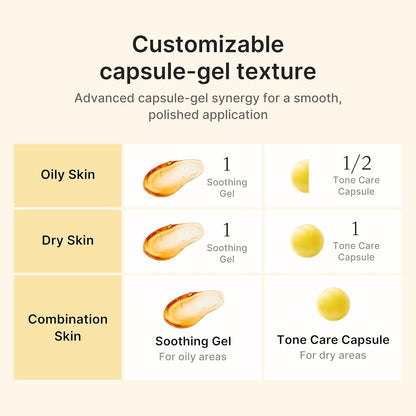 Customizable capsule-gel texture

Advanced capsule-gel synergy for a smooth, polished application

| Oily Skin | 1 Soothing Gel | 1/2 Tone Care Capsule |
|---|---|---|
| Dry Skin | 1 Soothing Gel | 1 Tone Care Capsule |
| Combination Skin | Soothing Gel For oily areas | Tone Care Capsule For dry areas |